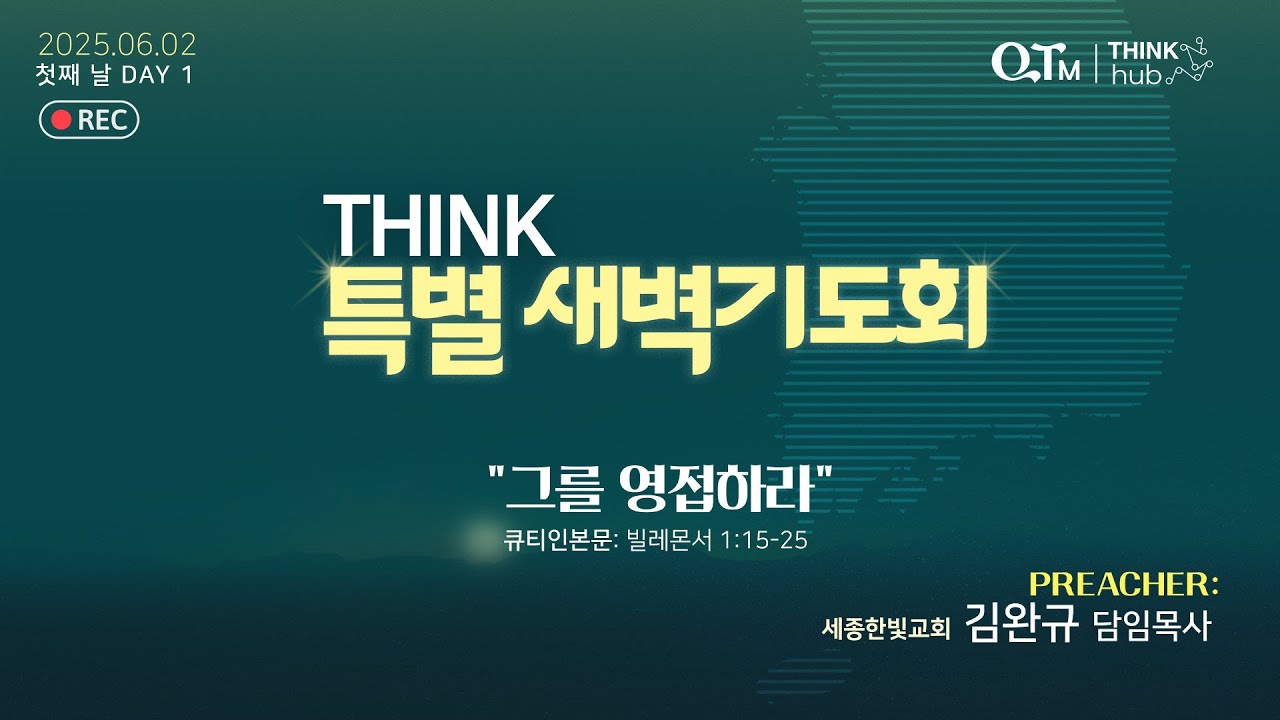 2025.06.02
첫째 날 DAY 1
REC

QTM | THINK hub

THINK
특별 새벽기도회

"그를 영접하라"
큐티인본문: 빌레몬서 1:15-25

PREACHER:
세종한빛교회 김완규 담임목사